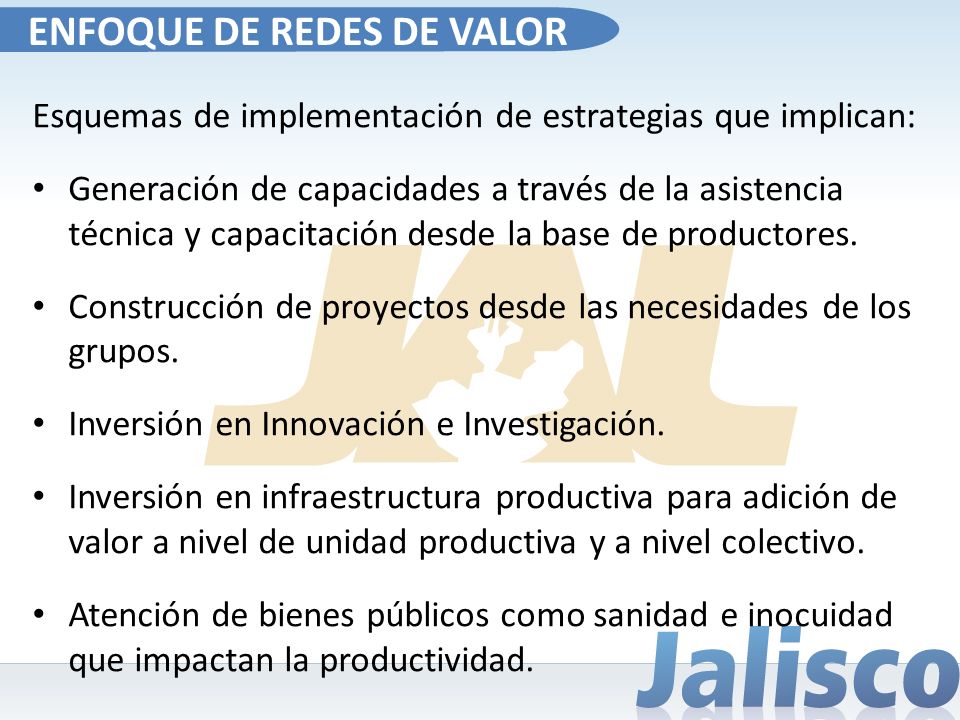 ENFOQUE DE REDES DE VALOR

Esquemas de implementación de estrategias que implican:

• Generación de capacidades a través de la asistencia técnica y capacitación desde la base de productores.

• Construcción de proyectos desde las necesidades de los grupos.

• Inversión en Innovación e Investigación.

• Inversión en infraestructura productiva para adición de valor a nivel de unidad productiva y a nivel colectivo.

• Atención de bienes públicos como sanidad e inocuidad que impactan la productividad.

JAL

Jalisco